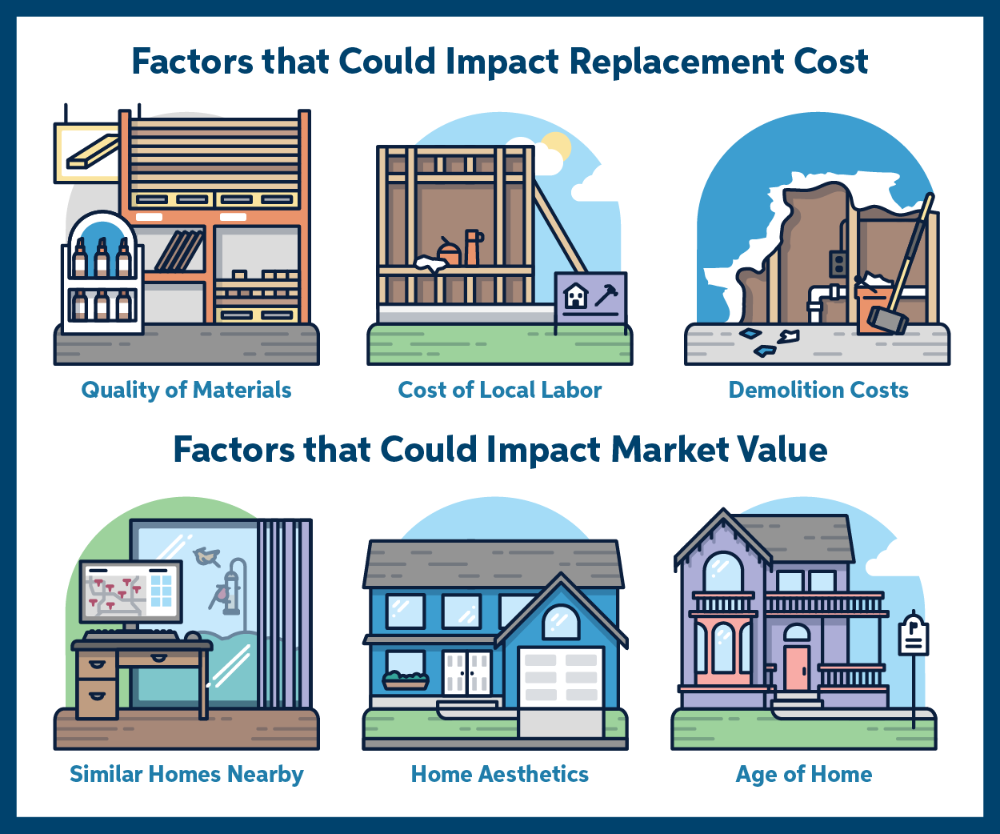 Factors that Could Impact Replacement Cost

Quality of Materials

Cost of Local Labor

Demolition Costs

Factors that Could Impact Market Value

Similar Homes Nearby

Home Aesthetics

Age of Home